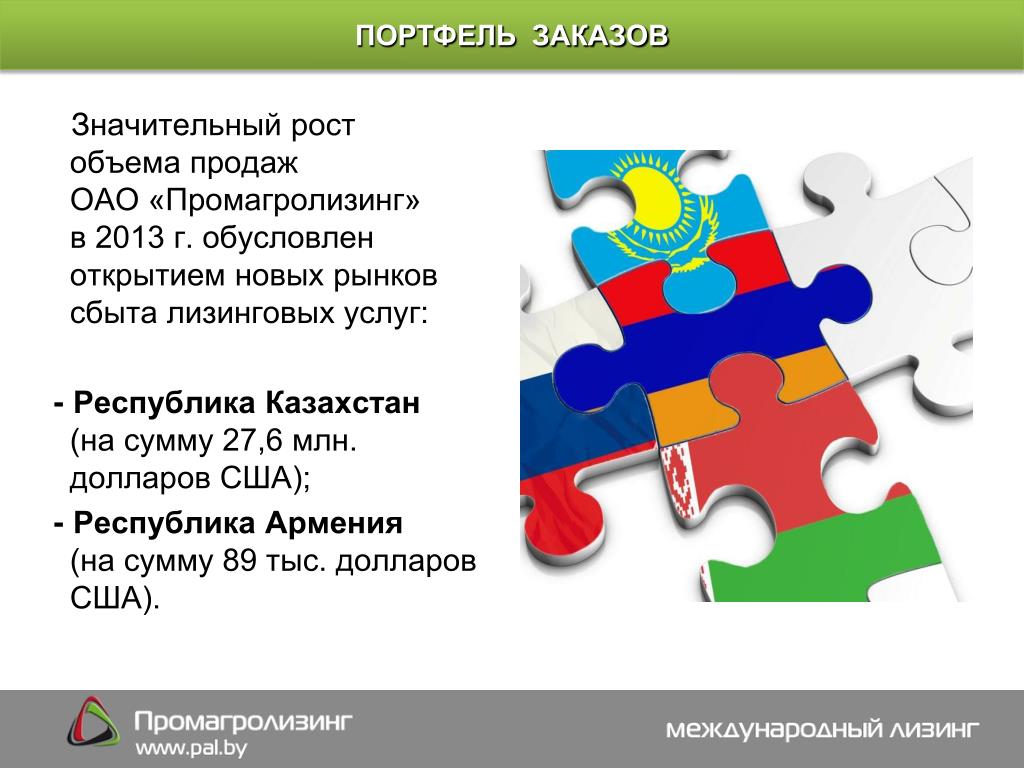 ПОРТФЕЛЬ ЗАКАЗОВ

Значительный рост объема продаж ОАО «Промагролизинг» в 2013 г. обусловлен открытием новых рынков сбыта лизинговых услуг:

- Республика Казахстан (на сумму 27,6 млн. долларов США);

- Республика Армения (на сумму 89 тыс. долларов США).

Промагролизинг
www.pal.by

международный лизинг